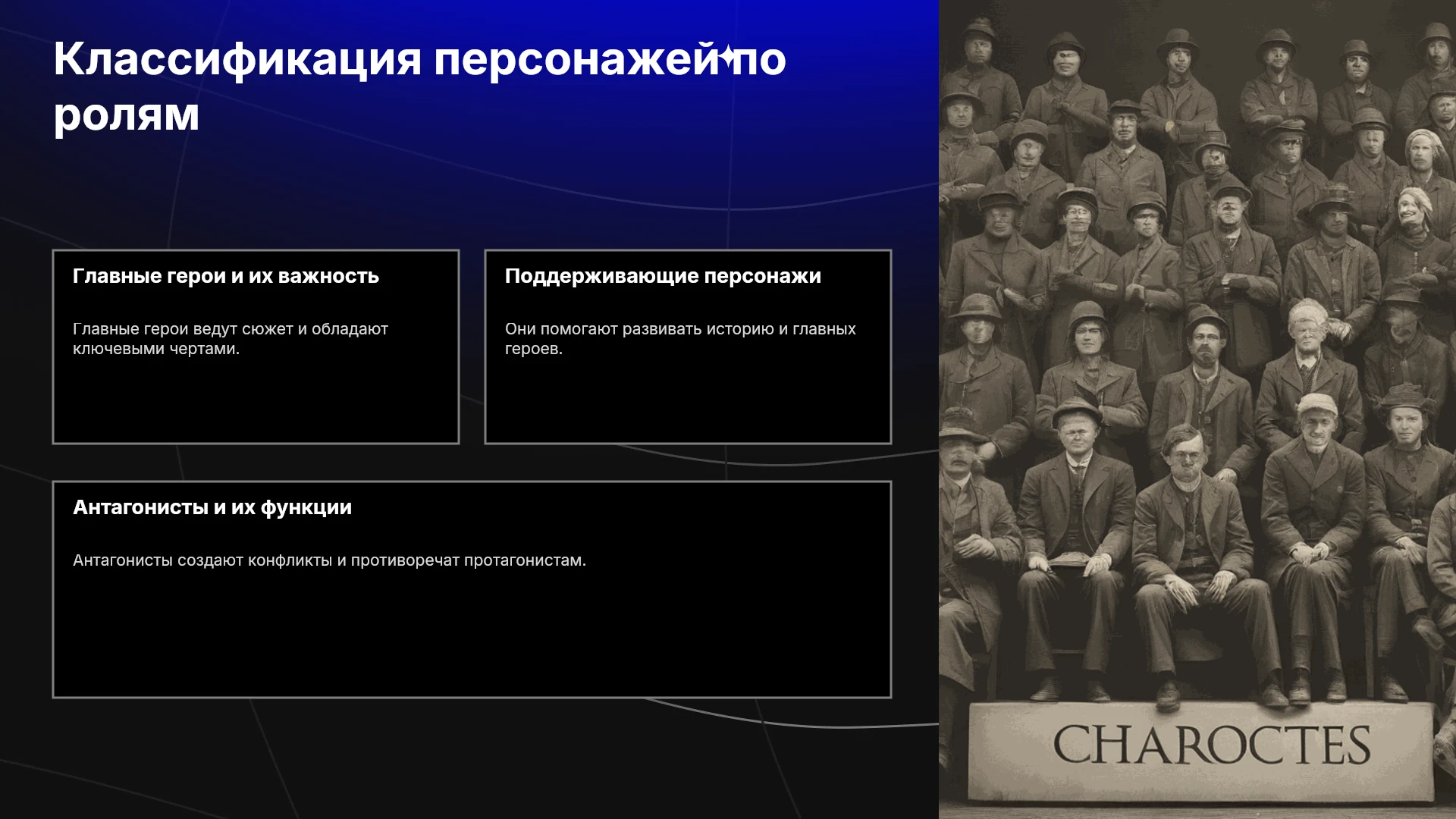 Классификация персонажей по ролям

Главные герои и их важность

Главные герои ведут сюжет и обладают ключевыми чертами.

Поддерживающие персонажи

Они помогают развивать историю и главных героев.

Антагонисты и их функции

Антагонисты создают конфликты и противоречат протагонистам.

CHAROCTES